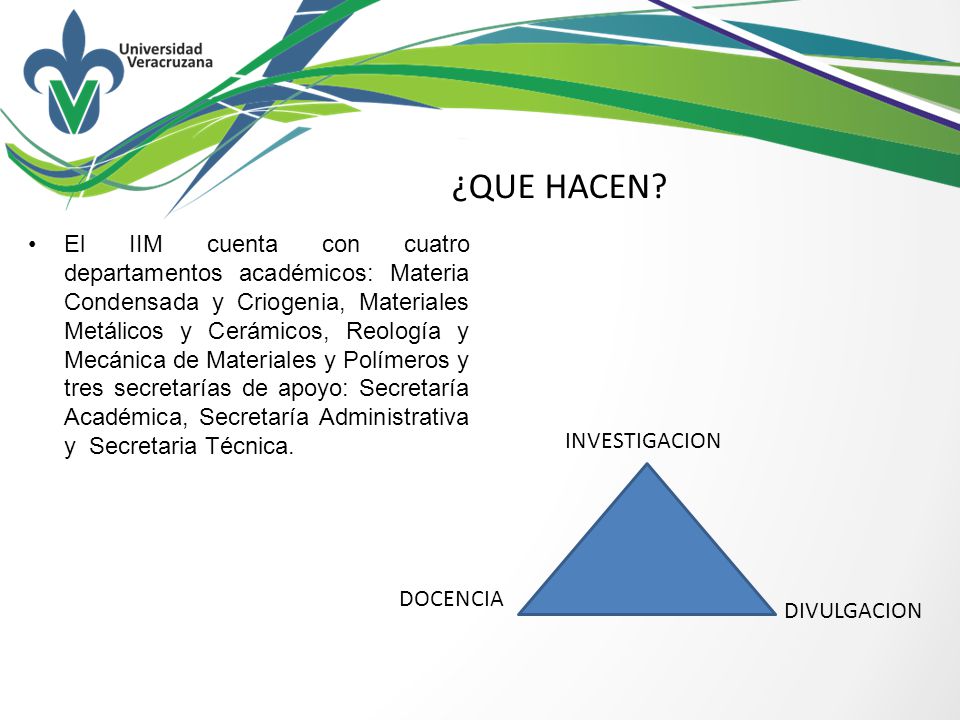 Universidad Veracruzana

¿QUE HACEN?

• El IIM cuenta con cuatro departamentos académicos: Materia Condensada y Criogenia, Materiales Metálicos y Cerámicos, Reología y Mecánica de Materiales y Polímeros y tres secretarías de apoyo: Secretaría Académica, Secretaría Administrativa y Secretaria Técnica.

INVESTIGACION

DOCENCIA

DIVULGACION